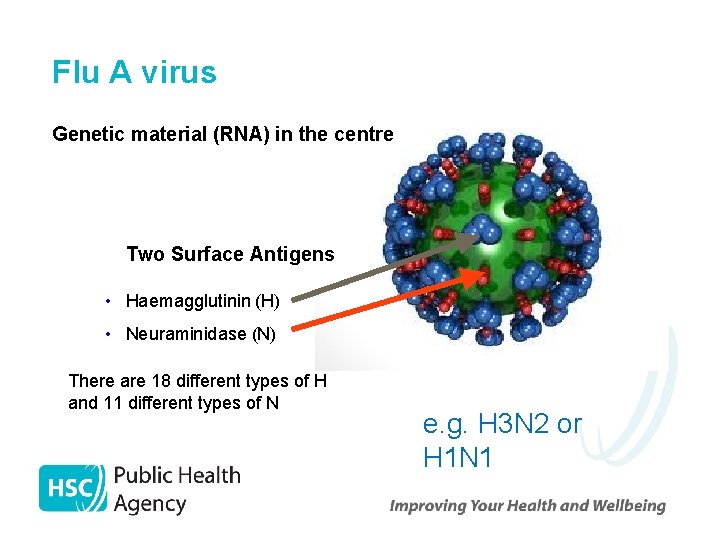 Flu A virus

Genetic material (RNA) in the centre

Two Surface Antigens

• Haemagglutinin (H)
• Neuraminidase (N)

There are 18 different types of H and 11 different types of N

e.g. H3N2 or H1N1

HSC Public Health Agency

Improving Your Health and Wellbeing